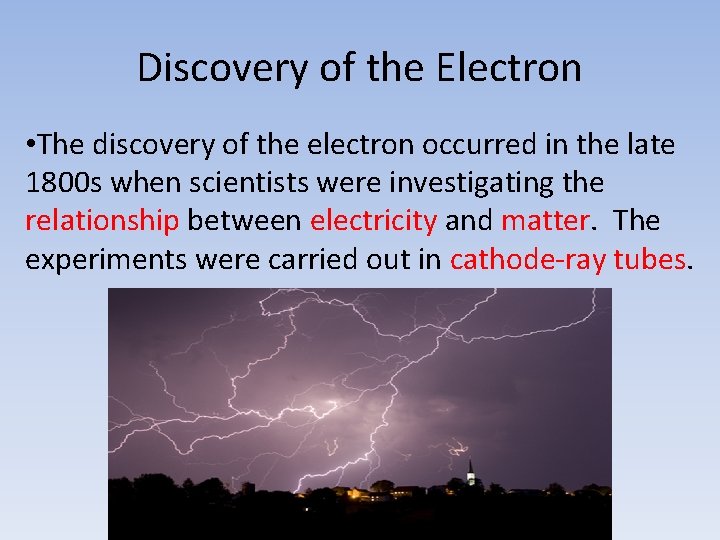 Discovery of the Electron

•The discovery of the electron occurred in the late 1800s when scientists were investigating the relationship between electricity and matter.  The experiments were carried out in cathode-ray tubes.